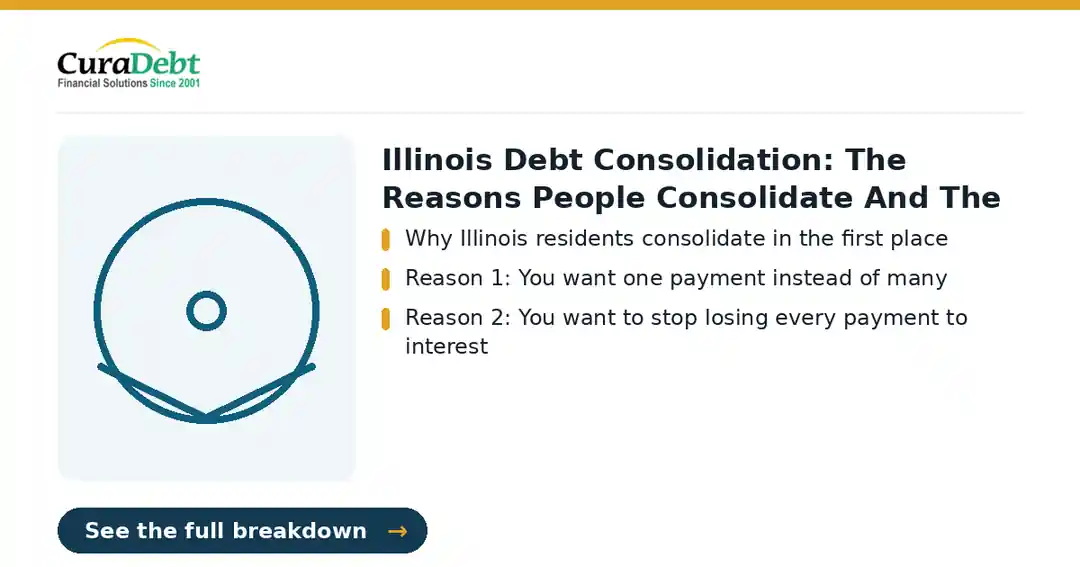 CuraDebt
Financial Solutions Since 2001

Illinois Debt Consolidation: The Reasons People Consolidate And The

Why Illinois residents consolidate in the first place

Reason 1: You want one payment instead of many

Reason 2: You want to stop losing every payment to interest

See the full breakdown →